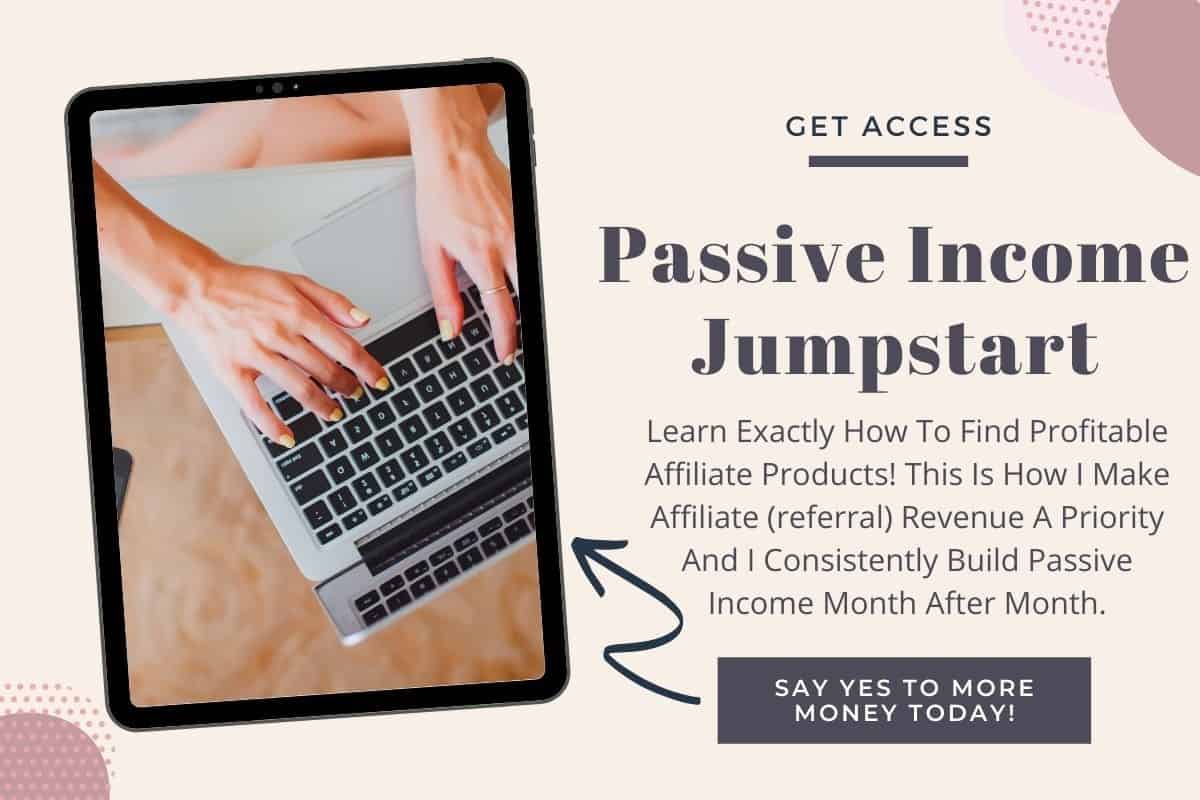 GET ACCESS

Passive Income Jumpstart

Learn Exactly How To Find Profitable Affiliate Products! This Is How I Make Affiliate (referral) Revenue A Priority And I Consistently Build Passive Income Month After Month.

SAY YES TO MORE MONEY TODAY!